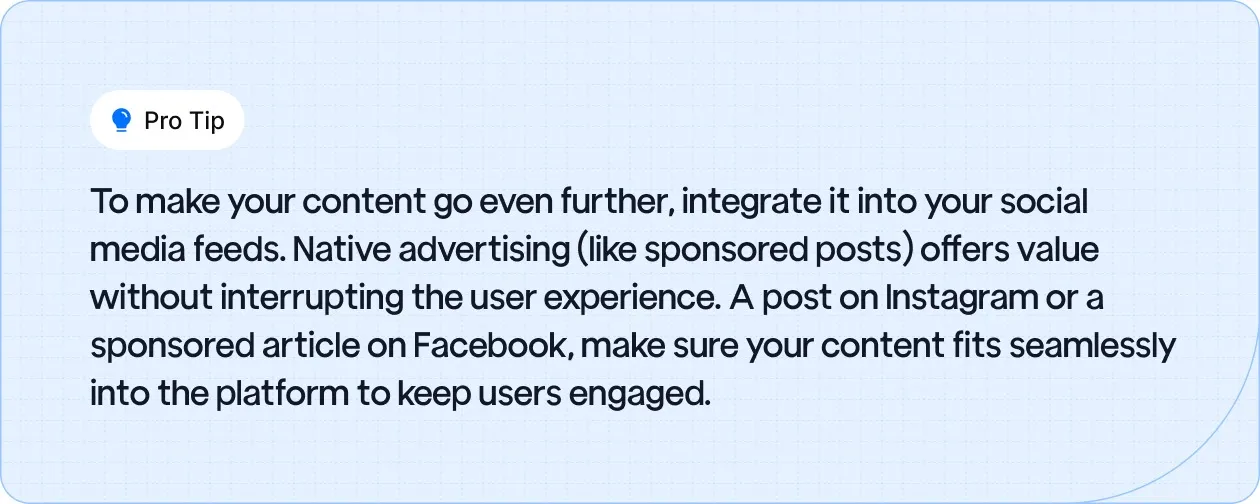 Pro Tip

To make your content go even further, integrate it into your social media feeds. Native advertising (like sponsored posts) offers value without interrupting the user experience. A post on Instagram or a sponsored article on Facebook, make sure your content fits seamlessly into the platform to keep users engaged.